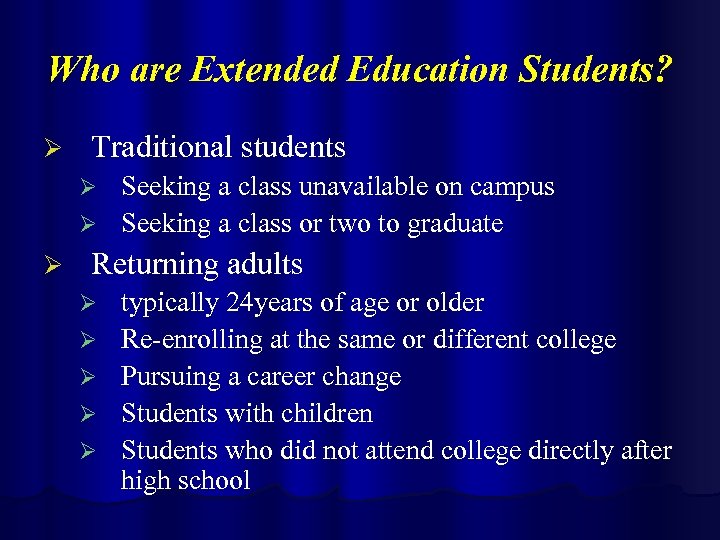 Who are Extended Education Students?

➢ Traditional students
➢ Seeking a class unavailable on campus
➢ Seeking a class or two to graduate

➢ Returning adults
➢ typically 24years of age or older
➢ Re-enrolling at the same or different college
➢ Pursuing a career change
➢ Students with children
➢ Students who did not attend college directly after high school